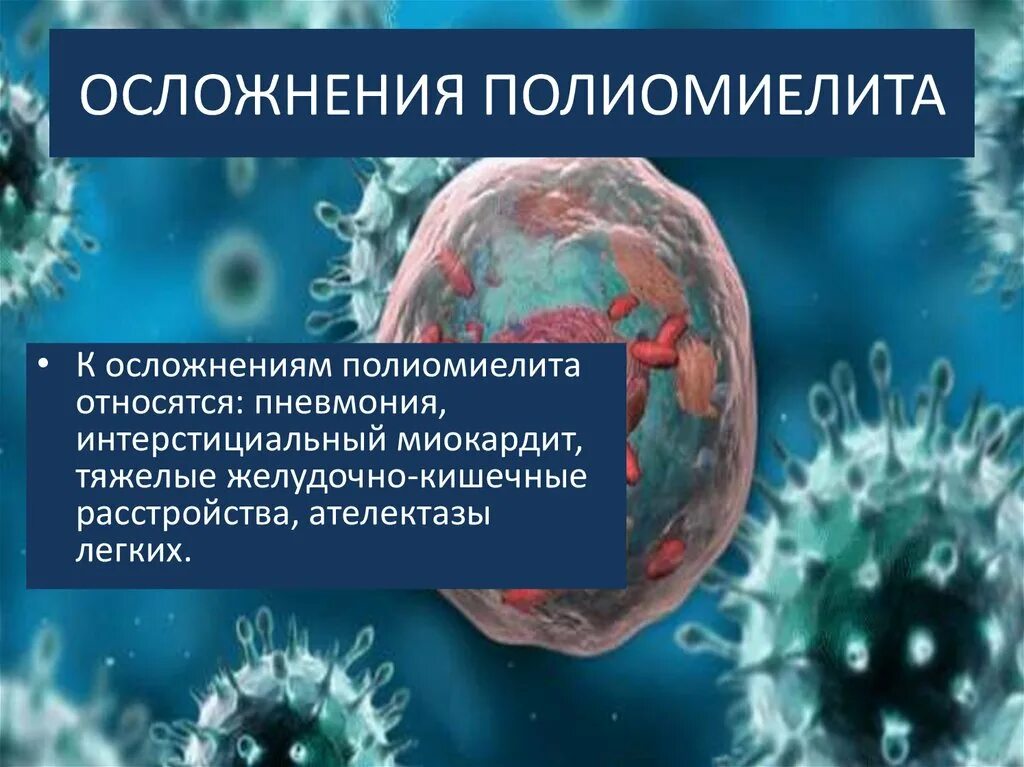 ОСЛОЖНЕНИЯ ПОЛИОМИЕЛИТА

• К осложнениям полиомиелита относятся: пневмония, интерстициальный миокардит, тяжелые желудочно-кишечные расстройства, ателектазы легких.